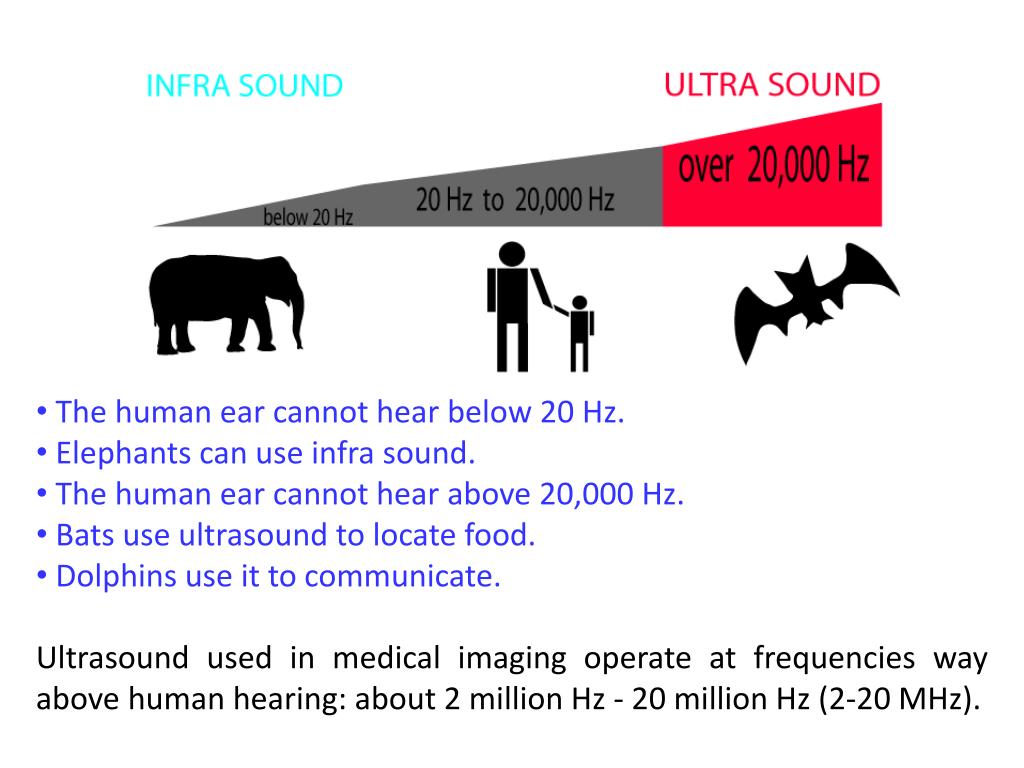 INFRA SOUND

ULTRA SOUND

below 20 Hz

20 Hz to 20,000 Hz

over 20,000 Hz

• The human ear cannot hear below 20 Hz.
• Elephants can use infra sound.
• The human ear cannot hear above 20,000 Hz.
• Bats use ultrasound to locate food.
• Dolphins use it to communicate.

Ultrasound used in medical imaging operate at frequencies way above human hearing: about 2 million Hz - 20 million Hz (2-20 MHz).